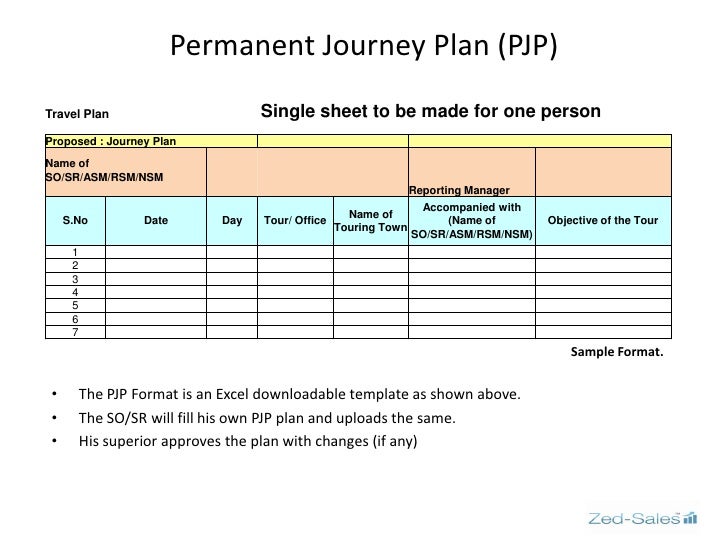 Permanent Journey Plan (PJP)

Travel Plan

Single sheet to be made for one person

| Proposed : Journey Plan | | | | | | |
|---|---|---|---|---|---|---|
| Name of SO/SR/ASM/RSM/NSM | | | | | Reporting Manager | |
| S.No | Date | Day | Tour/ Office | Name of Touring Town | Accompanied with (Name of SO/SR/ASM/RSM/NSM) | Objective of the Tour |
| 1 | | | | | | |
| 2 | | | | | | |
| 3 | | | | | | |
| 4 | | | | | | |
| 5 | | | | | | |
| 6 | | | | | | |
| 7 | | | | | | |

Sample Format.

• The PJP Format is an Excel downloadable template as shown above.
• The SO/SR will fill his own PJP plan and uploads the same.
• His superior approves the plan with changes (if any)

Zed-Sales